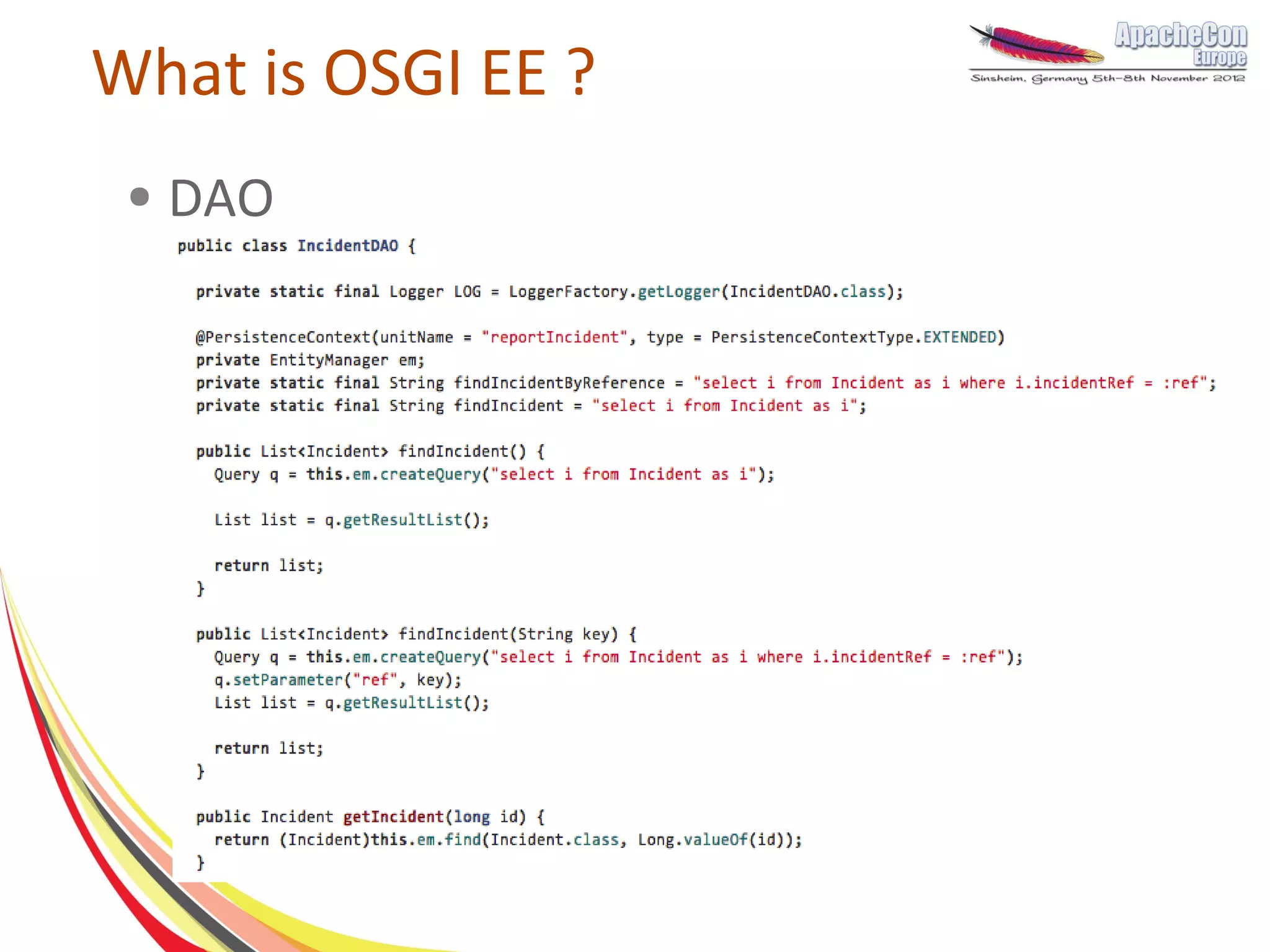 What is OSGI EE ?

ApacheCon Europe
Sinsheim, Germany 5th–8th November 2012

• DAO

public class IncidentDAO {

  private static final Logger LOG = LoggerFactory.getLogger(IncidentDAO.class);

  @PersistenceContext(unitName = "reportIncident", type = PersistenceContextType.EXTENDED)
  private EntityManager em;
  private static final String findIncidentByReference = "select i from Incident as i where i.incidentRef = :ref";
  private static final String findIncident = "select i from Incident as i";

  public List<Incident> findIncident() {
    Query q = this.em.createQuery("select i from Incident as i");

    List list = q.getResultList();

    return list;
  }

  public List<Incident> findIncident(String key) {
    Query q = this.em.createQuery("select i from Incident as i where i.incidentRef = :ref");
    q.setParameter("ref", key);
    List list = q.getResultList();

    return list;
  }

  public Incident getIncident(long id) {
    return (Incident)this.em.find(Incident.class, Long.valueOf(id));
  }